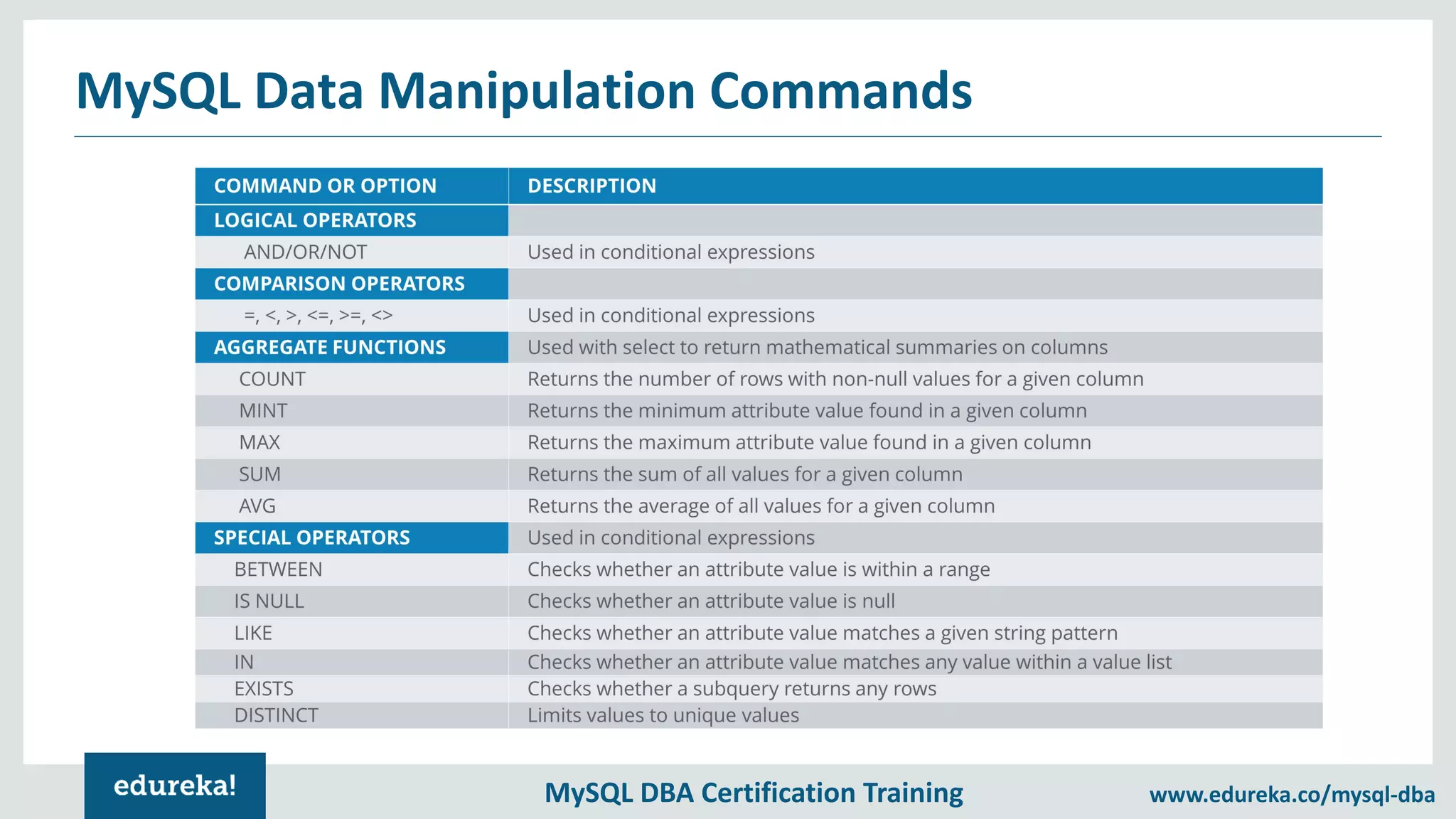 MySQL Data Manipulation Commands

| COMMAND OR OPTION | DESCRIPTION |
|---|---|
| LOGICAL OPERATORS | |
| AND/OR/NOT | Used in conditional expressions |
| COMPARISON OPERATORS | |
| =, <, >, <=, >=, <> | Used in conditional expressions |
| AGGREGATE FUNCTIONS | Used with select to return mathematical summaries on columns |
| COUNT | Returns the number of rows with non-null values for a given column |
| MINT | Returns the minimum attribute value found in a given column |
| MAX | Returns the maximum attribute value found in a given column |
| SUM | Returns the sum of all values for a given column |
| AVG | Returns the average of all values for a given column |
| SPECIAL OPERATORS | Used in conditional expressions |
| BETWEEN | Checks whether an attribute value is within a range |
| IS NULL | Checks whether an attribute value is null |
| LIKE | Checks whether an attribute value matches a given string pattern |
| IN | Checks whether an attribute value matches any value within a value list |
| EXISTS | Checks whether a subquery returns any rows |
| DISTINCT | Limits values to unique values |

edureka!

MySQL DBA Certification Training

www.edureka.co/mysql-dba